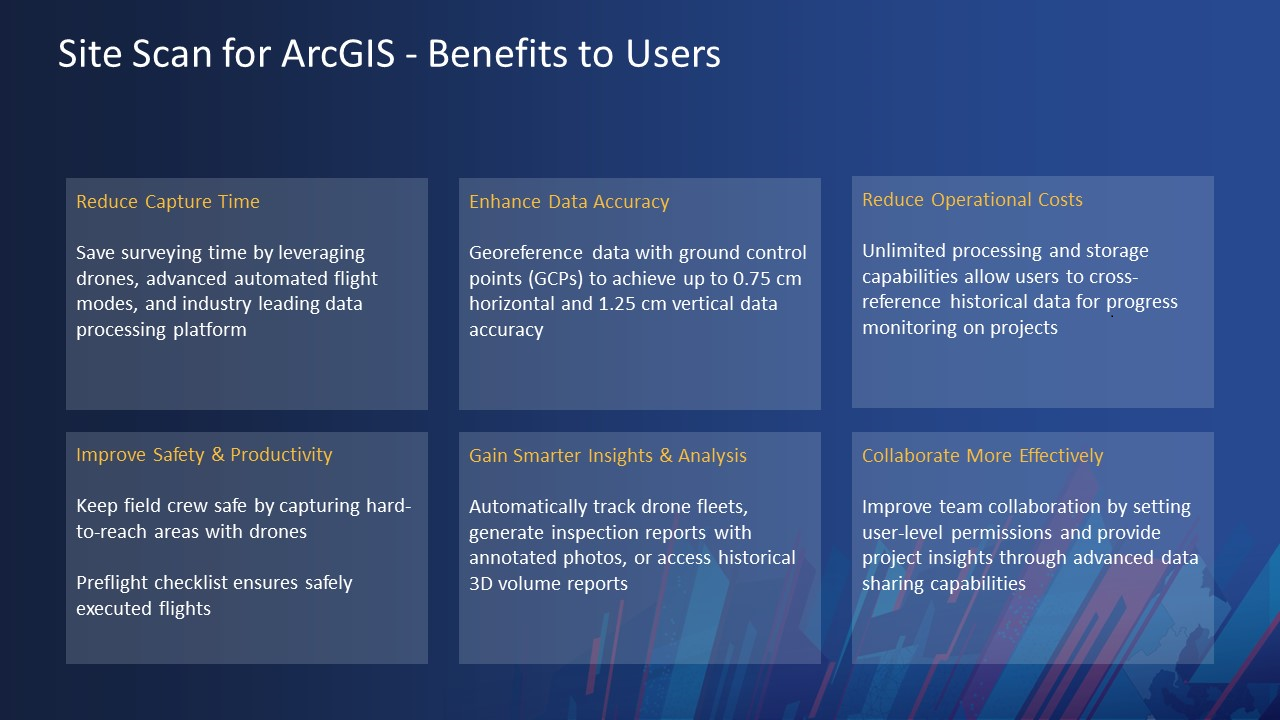 Site Scan for ArcGIS - Benefits to Users

Reduce Capture Time

Save surveying time by leveraging drones, advanced automated flight modes, and industry leading data processing platform

Enhance Data Accuracy

Georeference data with ground control points (GCPs) to achieve up to 0.75 cm horizontal and 1.25 cm vertical data accuracy

Reduce Operational Costs

Unlimited processing and storage capabilities allow users to cross-reference historical data for progress monitoring on projects

Improve Safety & Productivity

Keep field crew safe by capturing hard-to-reach areas with drones

Preflight checklist ensures safely executed flights

Gain Smarter Insights & Analysis

Automatically track drone fleets, generate inspection reports with annotated photos, or access historical 3D volume reports

Collaborate More Effectively

Improve team collaboration by setting user-level permissions and provide project insights through advanced data sharing capabilities